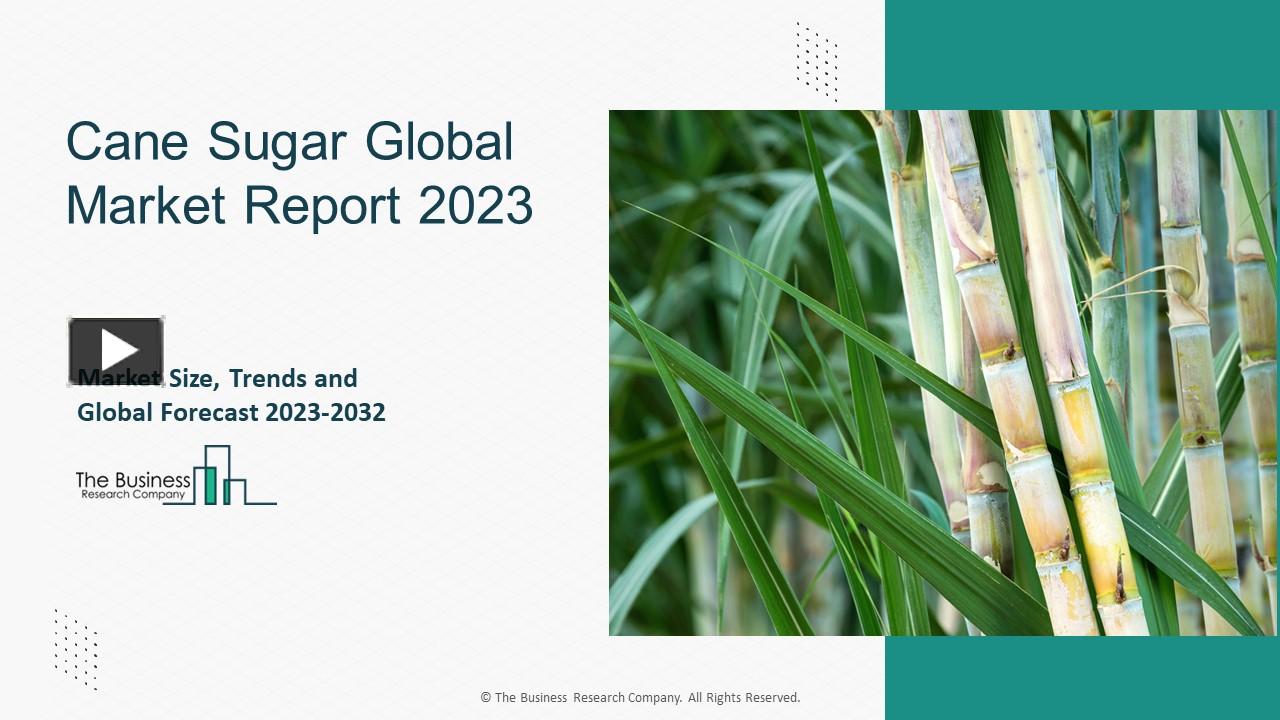 Cane Sugar Global Market Report 2023

Market Size, Trends and Global Forecast 2023-2032

The Business Research Company

© The Business Research Company. All Rights Reserved.